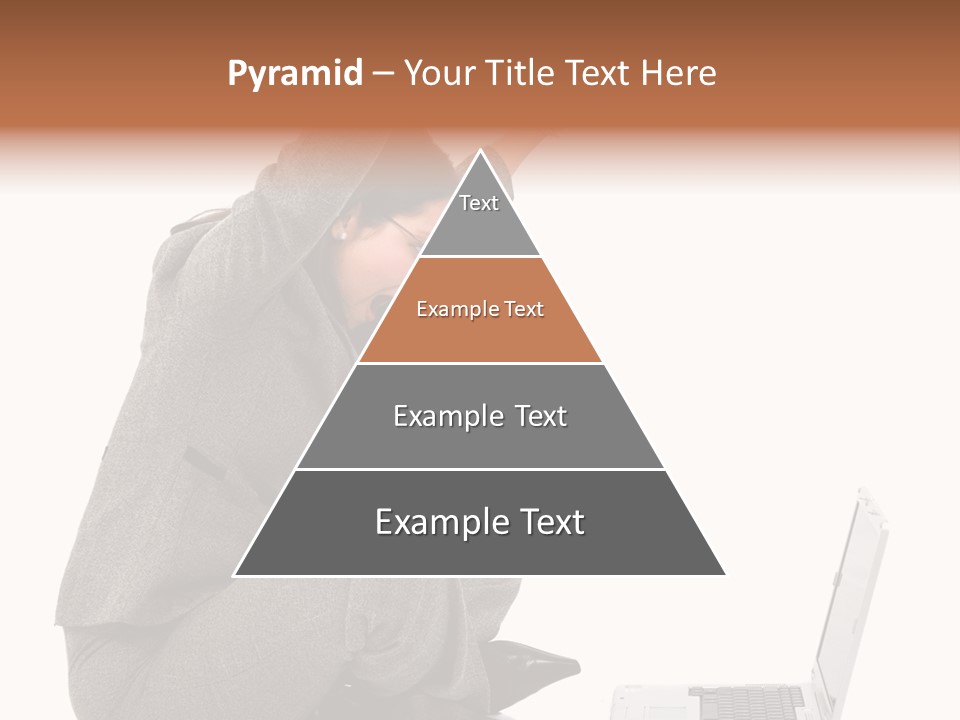 Pyramid – Your Title Text Here

Text

Example Text

Example Text

Example Text